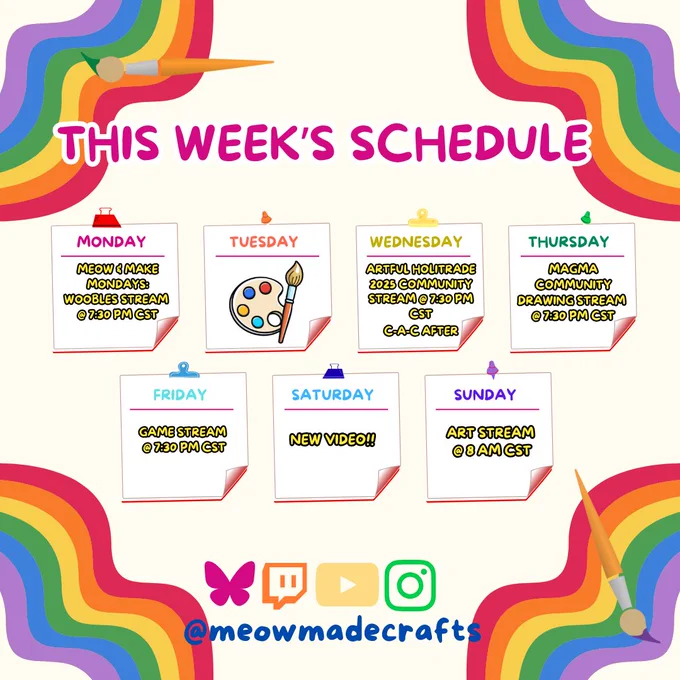 THIS WEEK'S SCHEDULE

MONDAY

MEOW & MAKE MONDAYS: WOOBLES STREAM @ 7:30 PM CST

TUESDAY

WEDNESDAY

ARTFUL HOLITRADE 2025 COMMUNITY STREAM @ 7:30 PM CST
C-A-C AFTER

THURSDAY

MAGMA COMMUNITY DRAWING STREAM @ 7:30 PM CST

FRIDAY

GAME STREAM @ 7:30 PM CST

SATURDAY

NEW VIDEO!!

SUNDAY

ART STREAM @ 8 AM CST

@meowmadecrafts